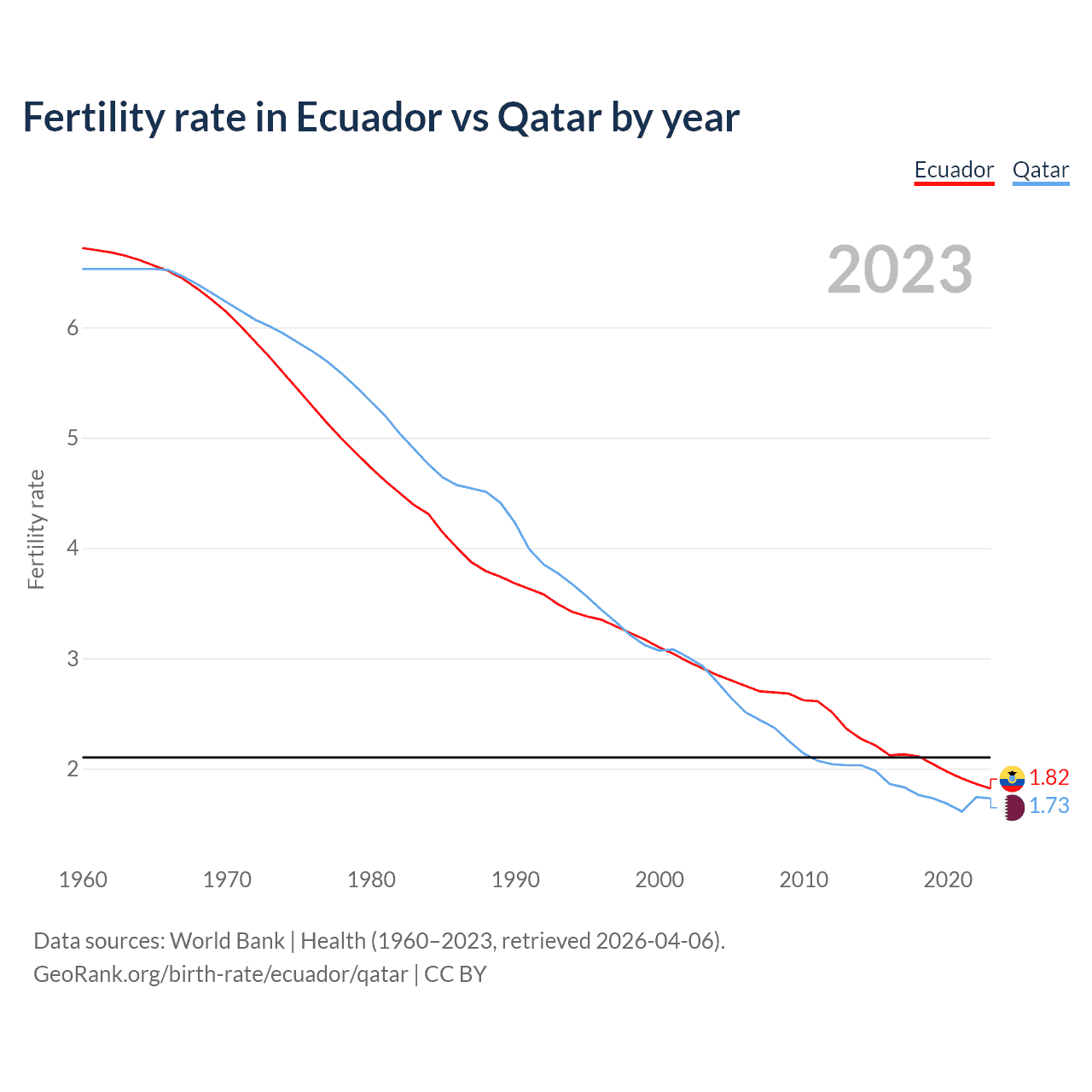 Fertility rate in Ecuador vs Qatar by year

Ecuador Qatar

2023

Fertility rate

6
5
4
3
2

1.82
1.73

1960 1970 1980 1990 2000 2010 2020

Data sources: World Bank | Health (1960–2023, retrieved 2026-04-06).
GeoRank.org/birth-rate/ecuador/qatar | CC BY